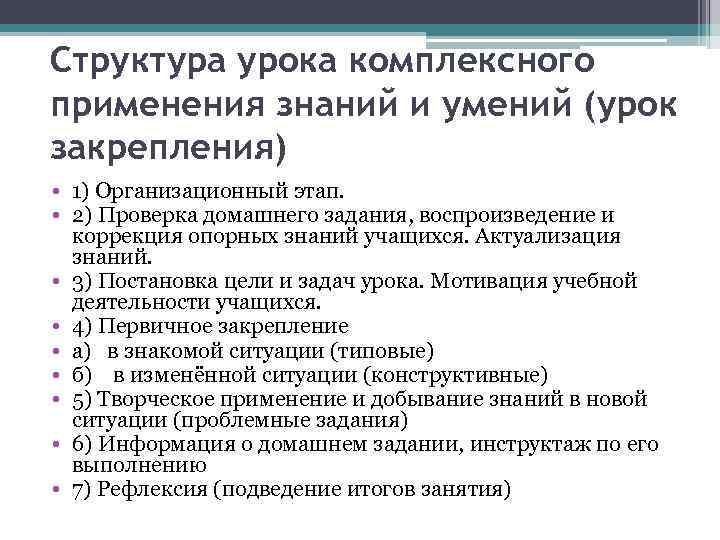 Структура урока комплексного применения знаний и умений (урок закрепления)

• 1) Организационный этап.
• 2) Проверка домашнего задания, воспроизведение и коррекция опорных знаний учащихся. Актуализация знаний.
• 3) Постановка цели и задач урока. Мотивация учебной деятельности учащихся.
• 4) Первичное закрепление
• а) в знакомой ситуации (типовые)
• б) в изменённой ситуации (конструктивные)
• 5) Творческое применение и добывание знаний в новой ситуации (проблемные задания)
• 6) Информация о домашнем задании, инструктаж по его выполнению
• 7) Рефлексия (подведение итогов занятия)